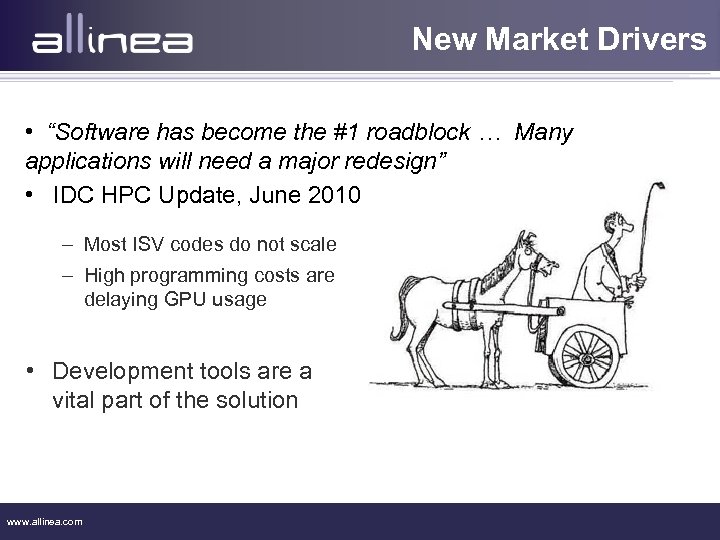 allinea

New Market Drivers

• “Software has become the #1 roadblock … Many applications will need a major redesign”

• IDC HPC Update, June 2010

– Most ISV codes do not scale

– High programming costs are delaying GPU usage

• Development tools are a vital part of the solution

www.allinea.com